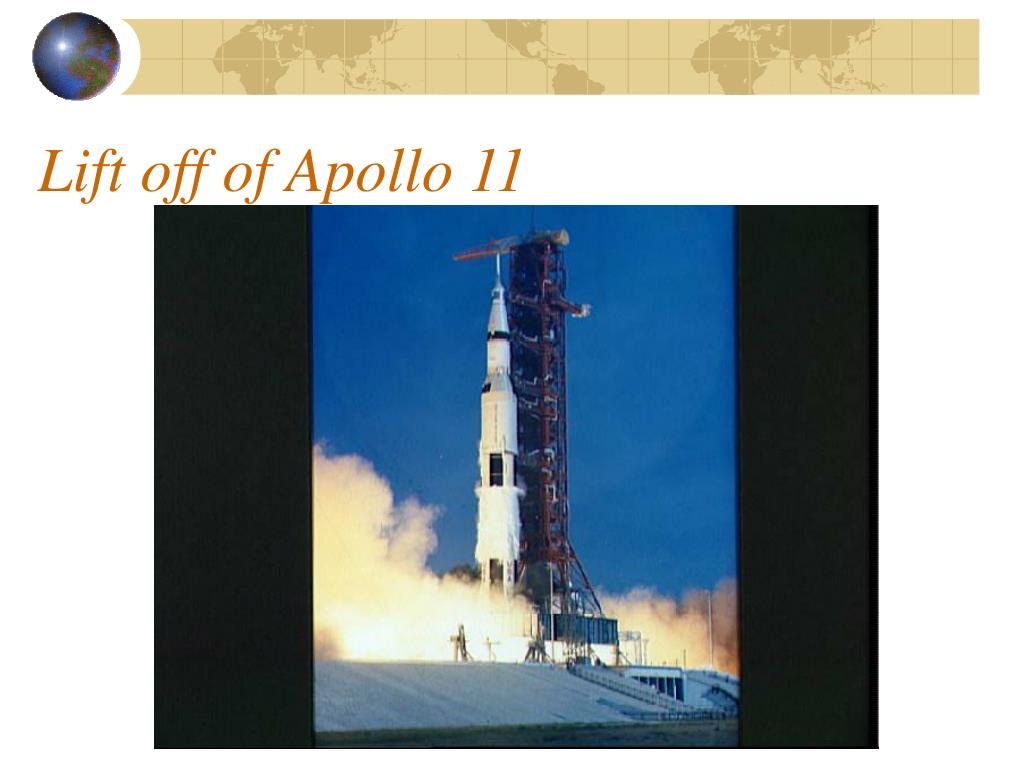 Lift off of Apollo 11